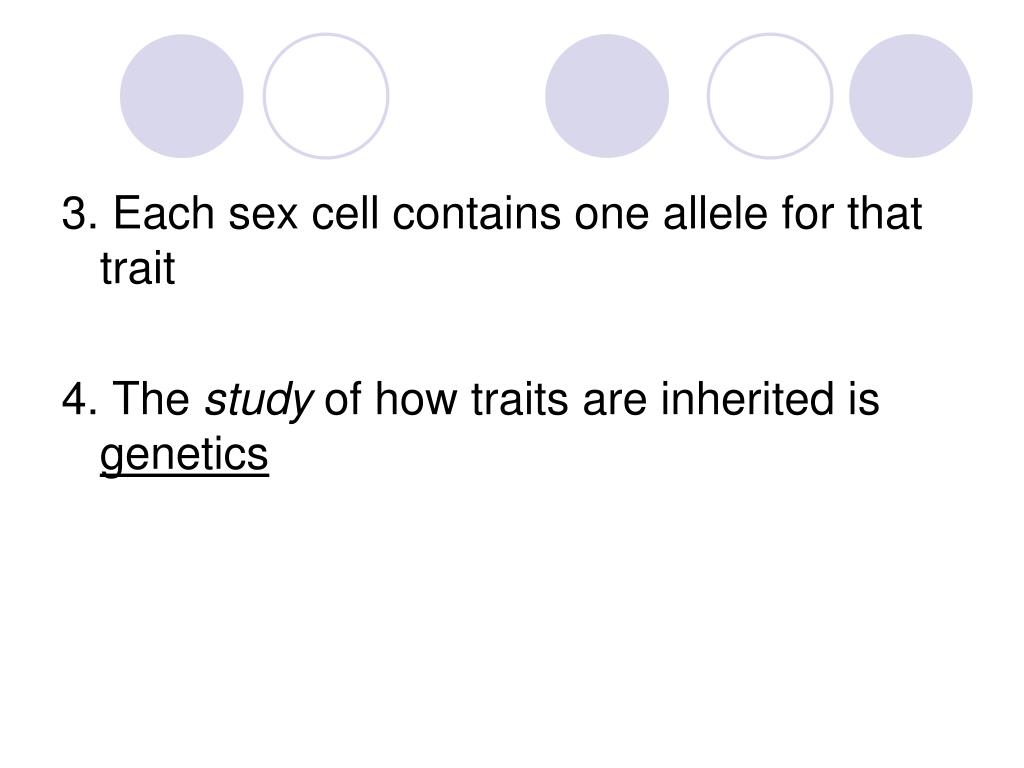 3. Each sex cell contains one allele for that trait

4. The study of how traits are inherited is genetics